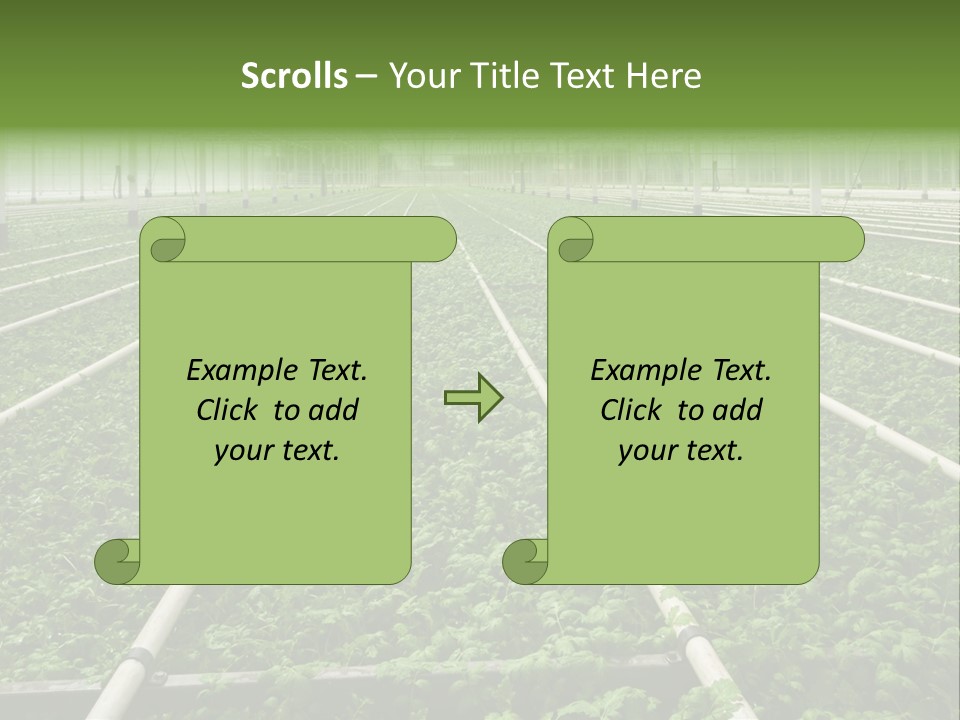 Scrolls – Your Title Text Here

Example Text. Click to add your text.

Example Text. Click to add your text.